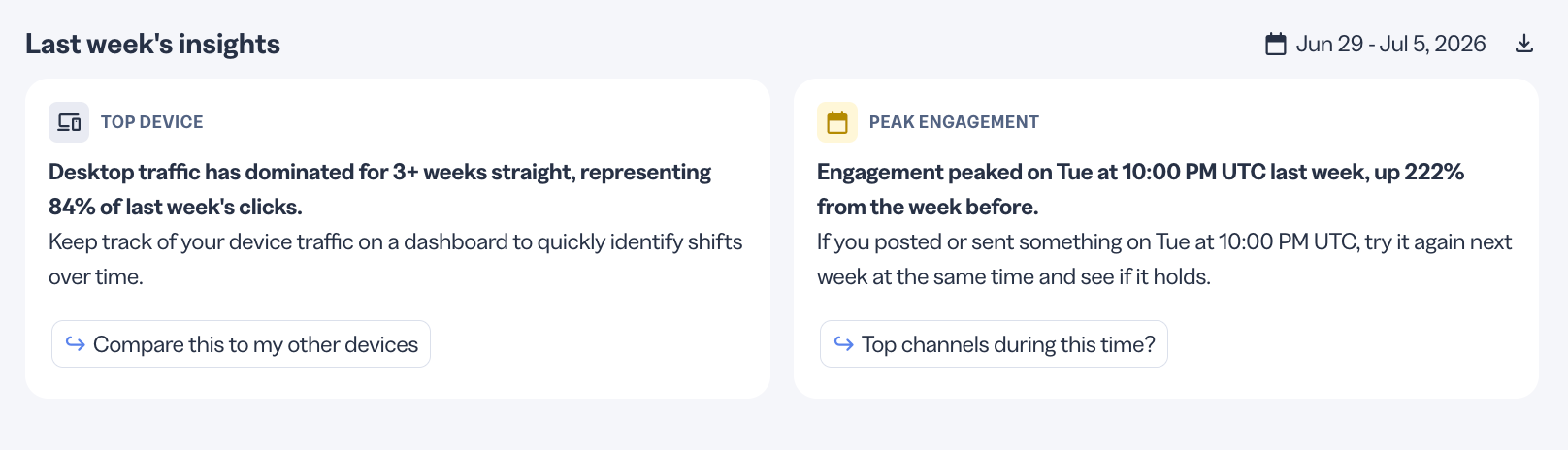 Last week's insights

Jun 29 - Jul 5, 2026

TOP DEVICE

Desktop traffic has dominated for 3+ weeks straight, representing 84% of last week's clicks.

Keep track of your device traffic on a dashboard to quickly identify shifts over time.

Compare this to my other devices

PEAK ENGAGEMENT

Engagement peaked on Tue at 10:00 PM UTC last week, up 222% from the week before.

If you posted or sent something on Tue at 10:00 PM UTC, try it again next week at the same time and see if it holds.

Top channels during this time?